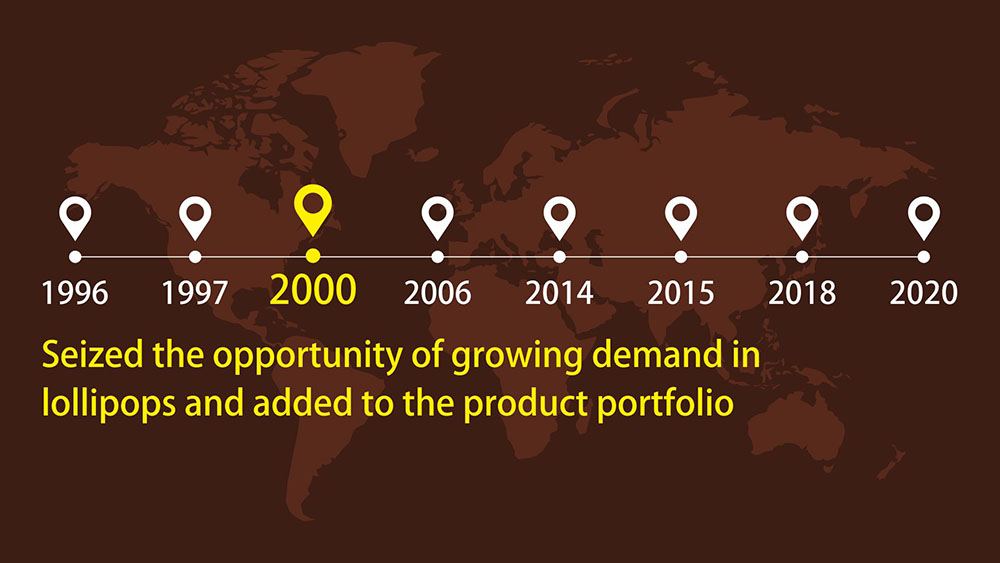 1996 1997 2000 2006 2014 2015 2018 2020

Seized the opportunity of growing demand in lollipops and added to the product portfolio